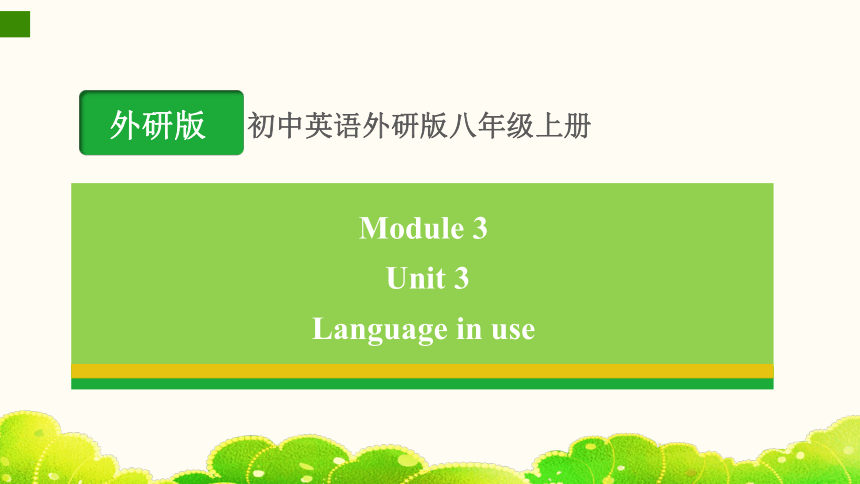 外研版 初中英语外研版八年级上册

Module 3
Unit 3
Language in use